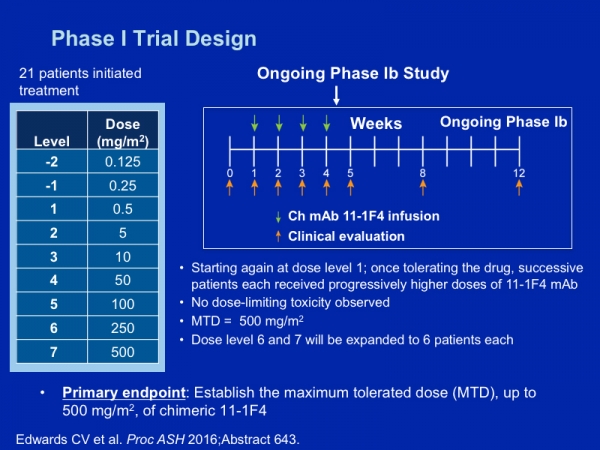 Phase I Trial Design

21 patients initiated treatment

| Level | Dose (mg/m$^2$) |
|---|---|
| -2 | 0.125 |
| -1 | 0.25 |
| 1 | 0.5 |
| 2 | 5 |
| 3 | 10 |
| 4 | 50 |
| 5 | 100 |
| 6 | 250 |
| 7 | 500 |

Ongoing Phase Ib Study

Weeks

Ongoing Phase Ib

0 1 2 3 4 5 8 12

Ch mAb 11-1F4 infusion

Clinical evaluation

• Starting again at dose level 1; once tolerating the drug, successive patients each received progressively higher doses of 11-1F4 mAb
• No dose-limiting toxicity observed
• MTD = 500 mg/m$^2$
• Dose level 6 and 7 will be expanded to 6 patients each

• Primary endpoint: Establish the maximum tolerated dose (MTD), up to 500 mg/m$^2$, of chimeric 11-1F4

Edwards CV et al. Proc ASH 2016;Abstract 643.